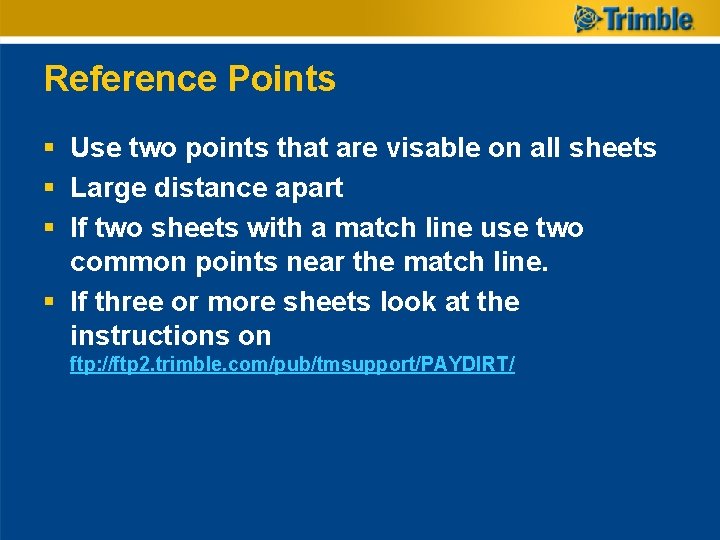 Trimble

Reference Points

• Use two points that are visable on all sheets
• Large distance apart
• If two sheets with a match line use two common points near the match line.
• If three or more sheets look at the instructions on ftp://ftp2.trimble.com/pub/tmsupport/PAYDIRT/